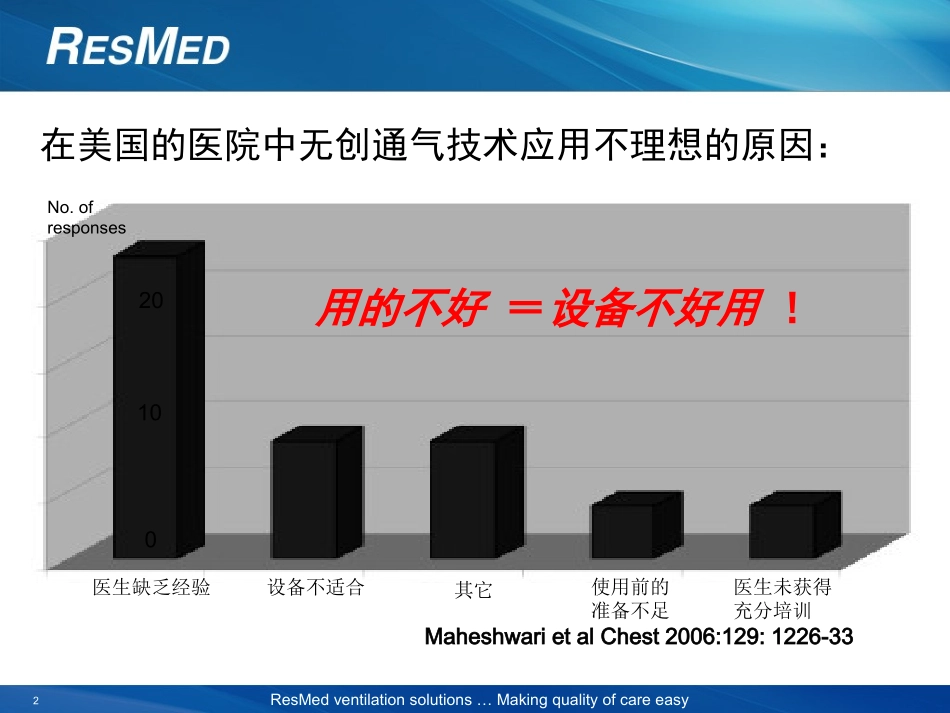 RESMED

在美国的医院中无创通气技术应用不理想的原因：

No. of responses

20

10

0

用的不好 ＝设备不好用 ！

医生缺乏经验

设备不适合

其它

使用前的准备不足

医生未获得充分培训

Maheshwari et al Chest 2006:129: 1226-33

2

ResMed ventilation solutions … Making quality of care easy